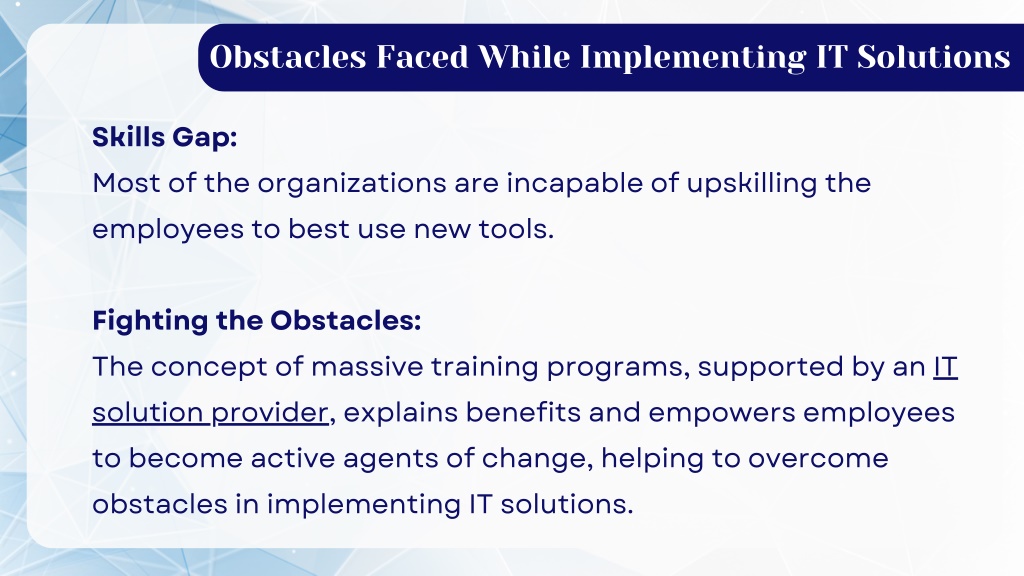 Obstacles Faced While Implementing IT Solutions

Skills Gap:
Most of the organizations are incapable of upskilling the employees to best use new tools.

Fighting the Obstacles:
The concept of massive training programs, supported by an IT solution provider, explains benefits and empowers employees to become active agents of change, helping to overcome obstacles in implementing IT solutions.